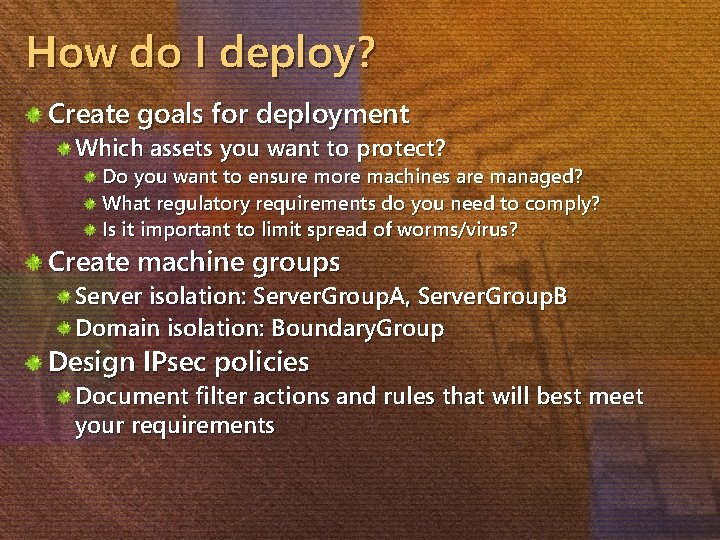 How do I deploy?

Create goals for deployment

Which assets you want to protect?

Do you want to ensure more machines are managed?

What regulatory requirements do you need to comply?

Is it important to limit spread of worms/virus?

Create machine groups

Server isolation: ServerGroupA, ServerGroupB

Domain isolation: BoundaryGroup

Design IPsec policies

Document filter actions and rules that will best meet your requirements